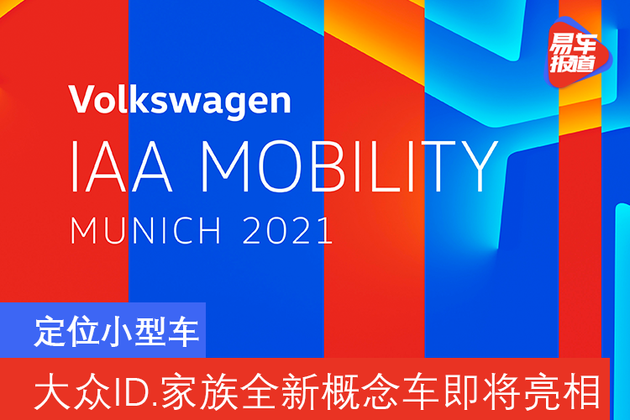 易车报道

Volkswagen
IAA MOBILITY
MUNICH 2021

定位小型车

大众ID.家族全新概念车即将亮相